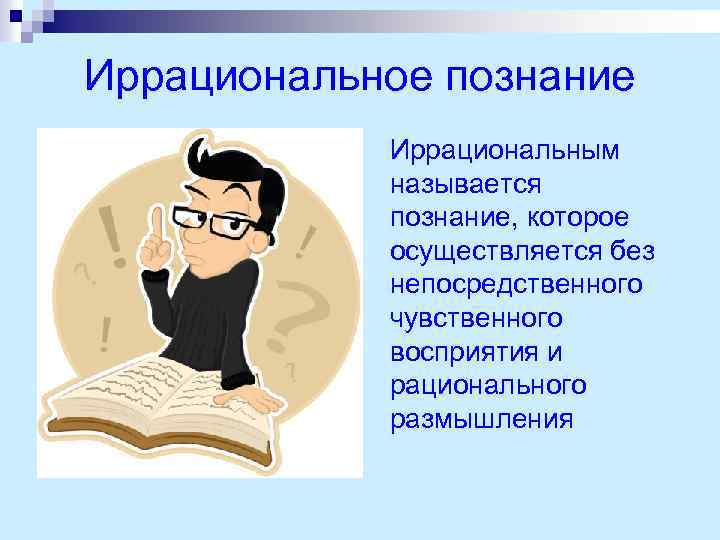 Иррациональное познание

Иррациональным называется познание, которое осуществляется без непосредственного чувственного восприятия и рационального размышления